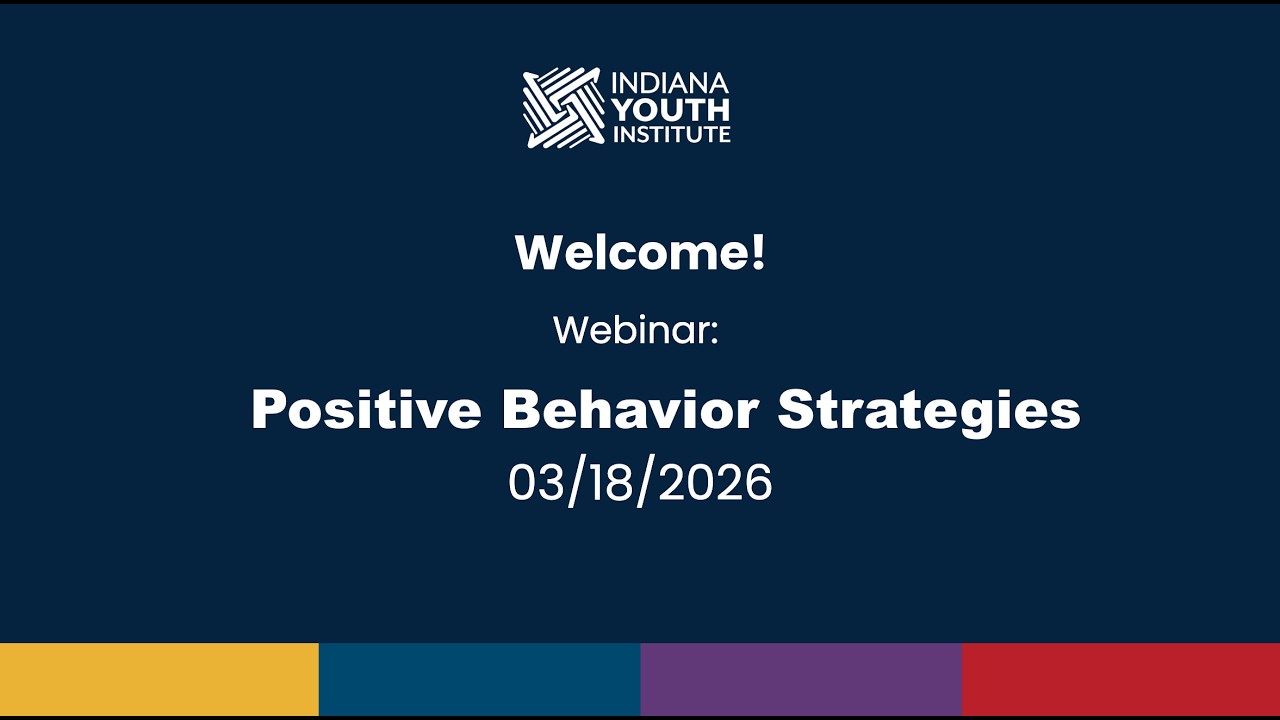 INDIANA YOUTH INSTITUTE

Welcome!

Webinar:

Positive Behavior Strategies
03/18/2026